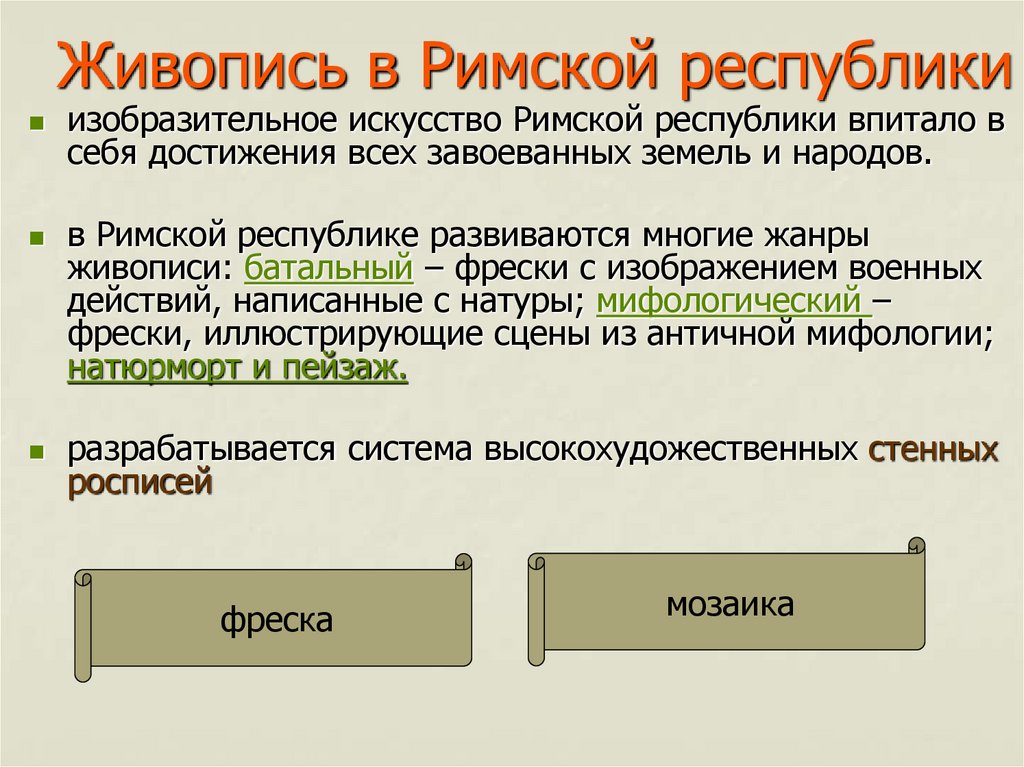 Живопись в Римской республики

изобразительное искусство Римской республики впитало в себя достижения всех завоеванных земель и народов.

в Римской республике развиваются многие жанры живописи: батальный – фрески с изображением военных действий, написанные с натуры; мифологический – фрески, иллюстрирующие сцены из античной мифологии; натюрморт и пейзаж.

разрабатывается система высокохудожественных стенных росписей

фреска

мозаика